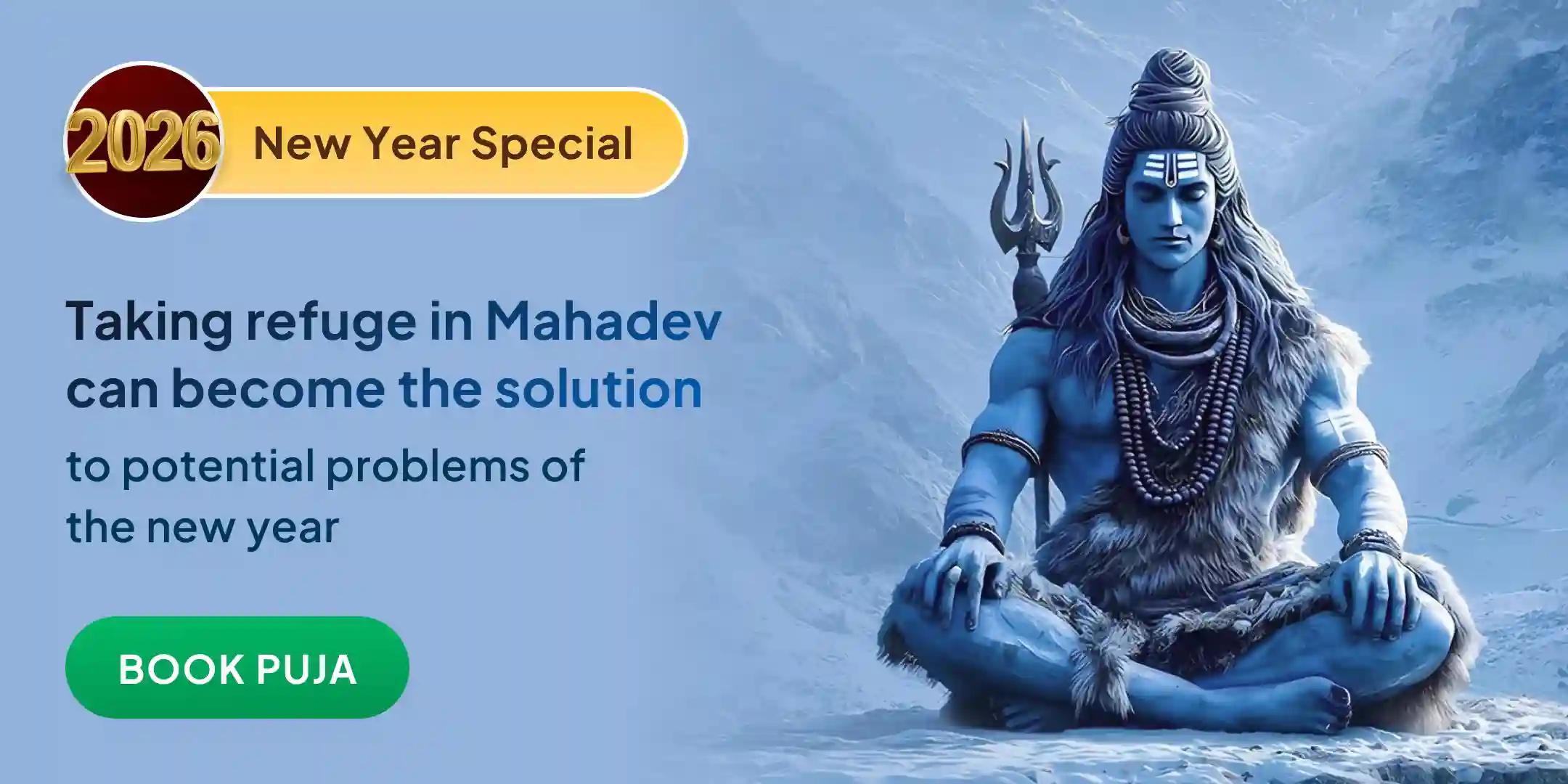 2026 New Year Special

Taking refuge in Mahadev can become the solution

to potential problems of the new year

BOOK PUJA